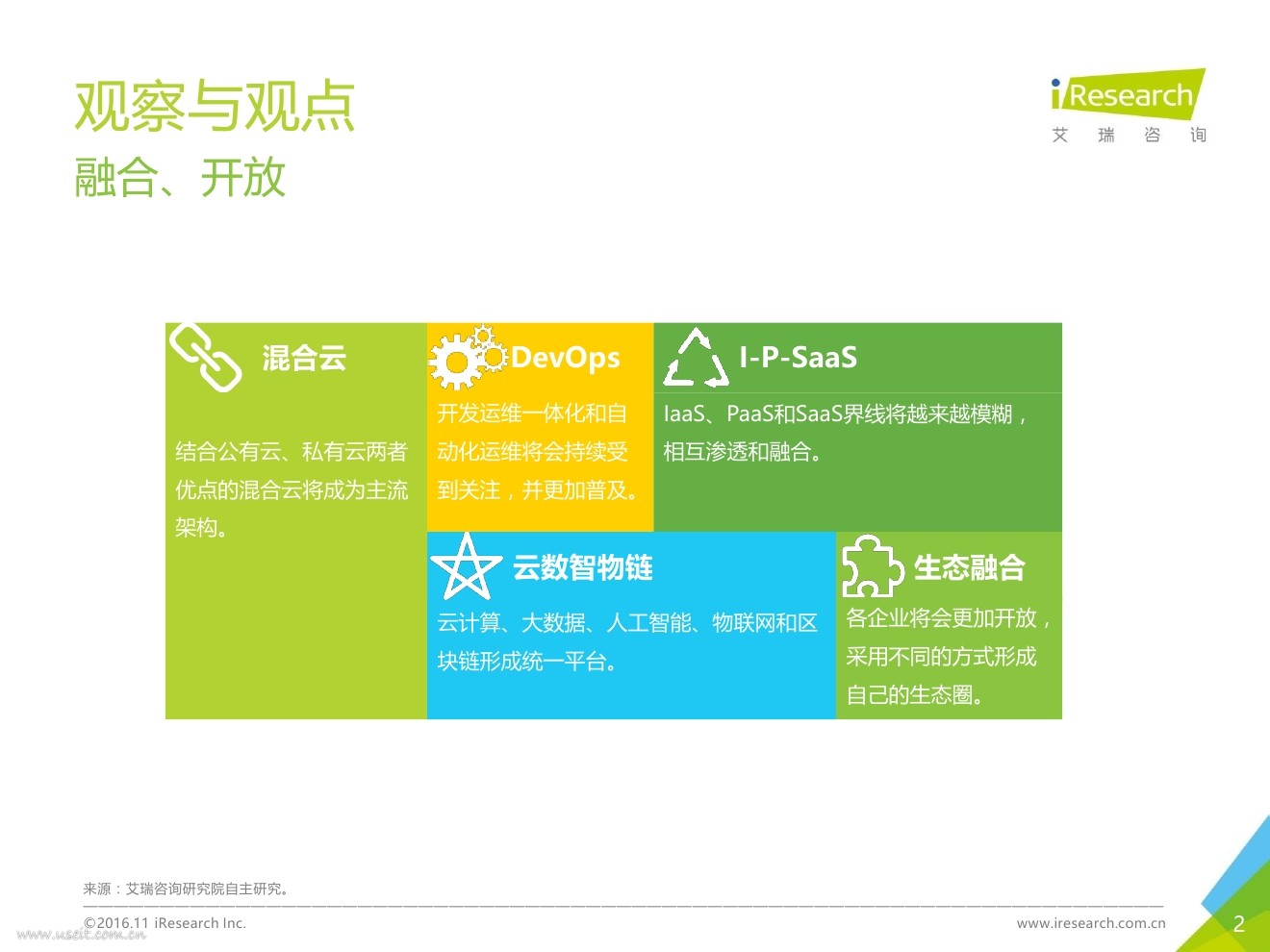 观察与观点
融合、开放

iResearch
艾 瑞 咨 询

混合云

结合公有云、私有云两者优点的混合云将成为主流架构。

DevOps

开发运维一体化和自动化运维将会持续受到关注，并更加普及。

I-P-SaaS

IaaS、PaaS和SaaS界线将越来越模糊，相互渗透和融合。

云数智物链

云计算、大数据、人工智能、物联网和区块链形成统一平台。

生态融合

各企业将会更加开放，采用不同的方式形成自己的生态圈。

来源：艾瑞咨询研究院自主研究。

©2016.11 iResearch Inc.

www.useit.com.cn

www.iresearch.com.cn

2